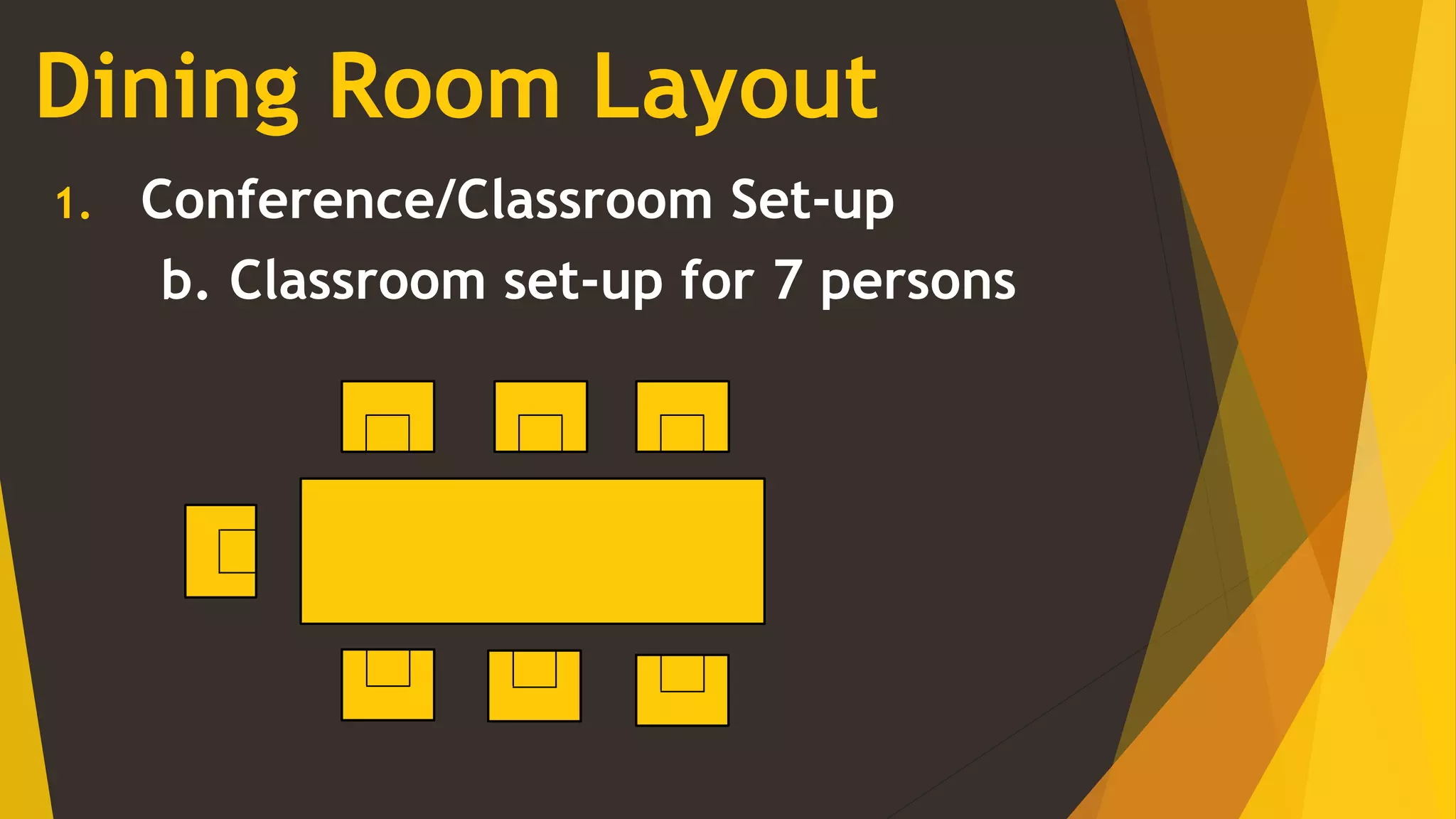 Dining Room Layout

1. Conference/Classroom Set-up

b. Classroom set-up for 7 persons